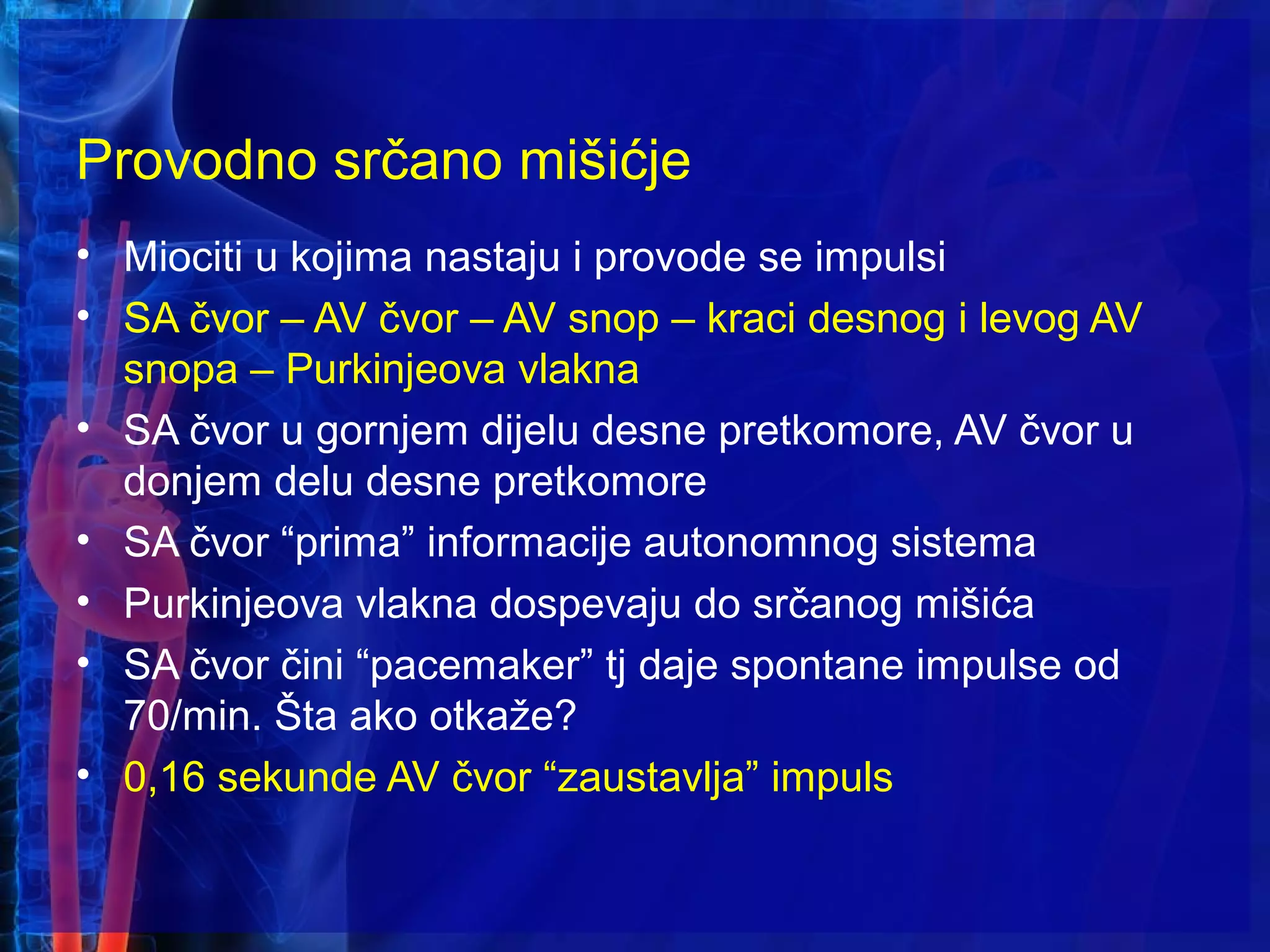 Provodno srčano mišićje

• Miociti u kojima nastaju i provode se impulsi
• SA čvor – AV čvor – AV snop – kraci desnog i levog AV snopa – Purkinjeova vlakna
• SA čvor u gornjem dijelu desne pretkomore, AV čvor u donjem delu desne pretkomore
• SA čvor “prima” informacije autonomnog sistema
• Purkinjeova vlakna dospevaju do srčanog mišića
• SA čvor čini “pacemaker” tj daje spontane impulse od 70/min. Šta ako otkaže?
• 0,16 sekunde AV čvor “zaustavlja” impuls